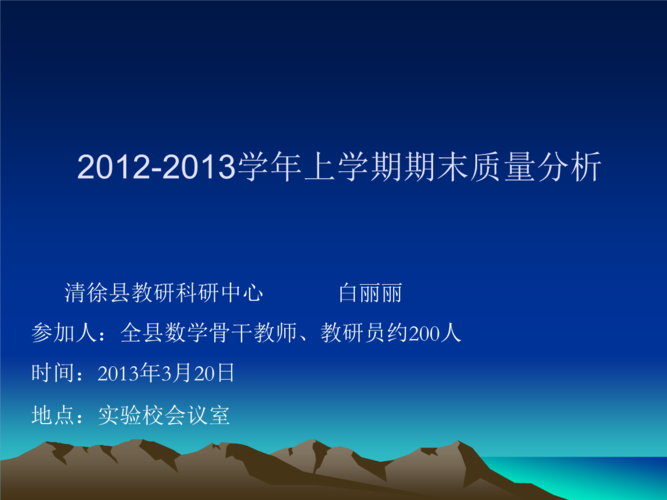 2012-2013学年上学期期末质量分析

清徐县教研科研中心　　　白丽丽

参加人：全县数学骨干教师、教研员约200人

时间：2013年3月20日

地点：实验校会议室